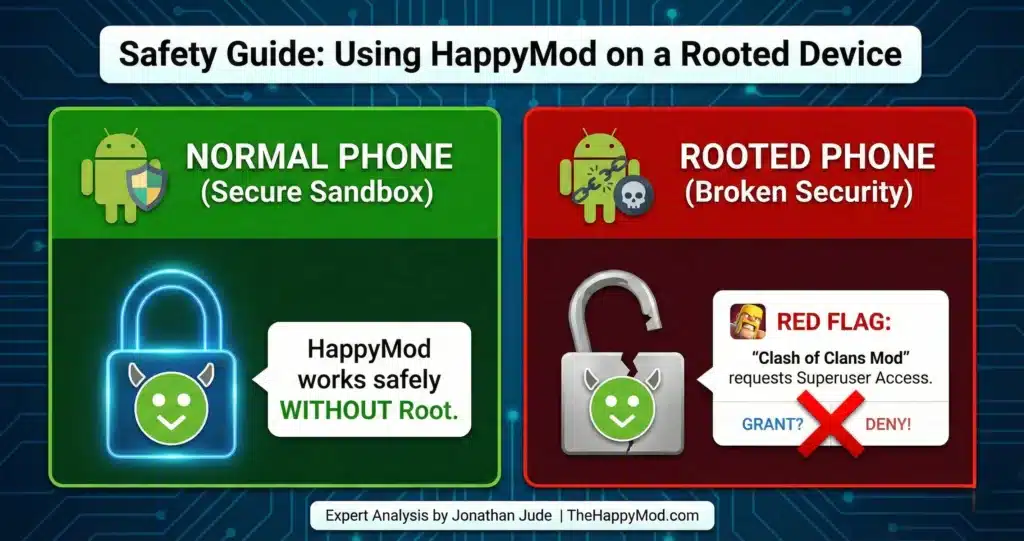 Safety Guide: Using HappyMod on a Rooted Device

NORMAL PHONE
(Secure Sandbox)

HappyMod works safely WITHOUT Root.

ROOTED PHONE
(Broken Security)

RED FLAG:
"Clash of Clans Mod" requests Superuser Access.

GRANT? DENY!

Expert Analysis by Jonathan Jude | TheHappyMod.com